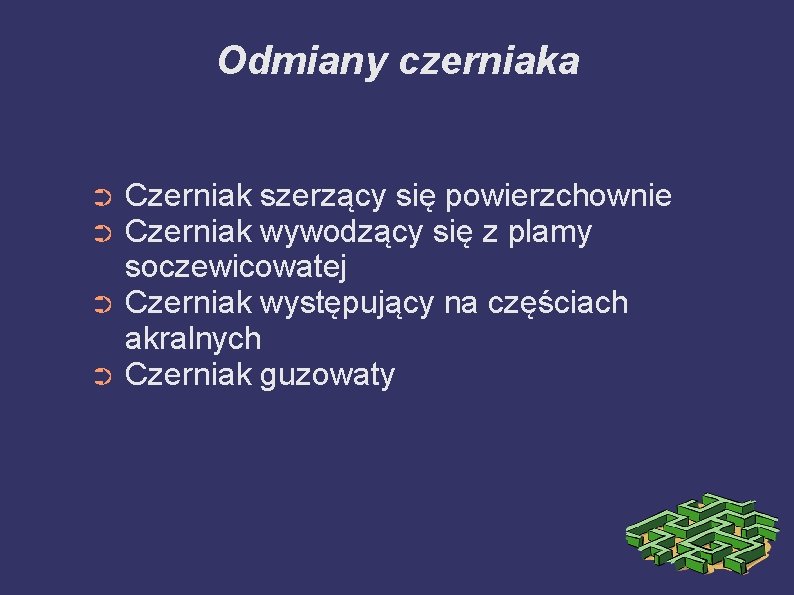 Odmiany czerniaka

➲ Czerniak szerzący się powierzchownie
➲ Czerniak wywodzący się z plamy soczewicowatej
➲ Czerniak występujący na częściach akralnych
➲ Czerniak guzowaty